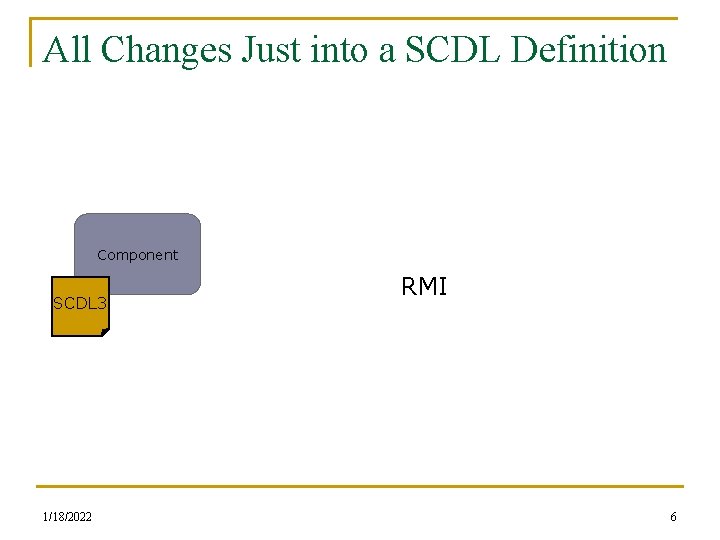 All Changes Just into a SCDL Definition

Component

SCDL3

RMI

1/18/2022

6